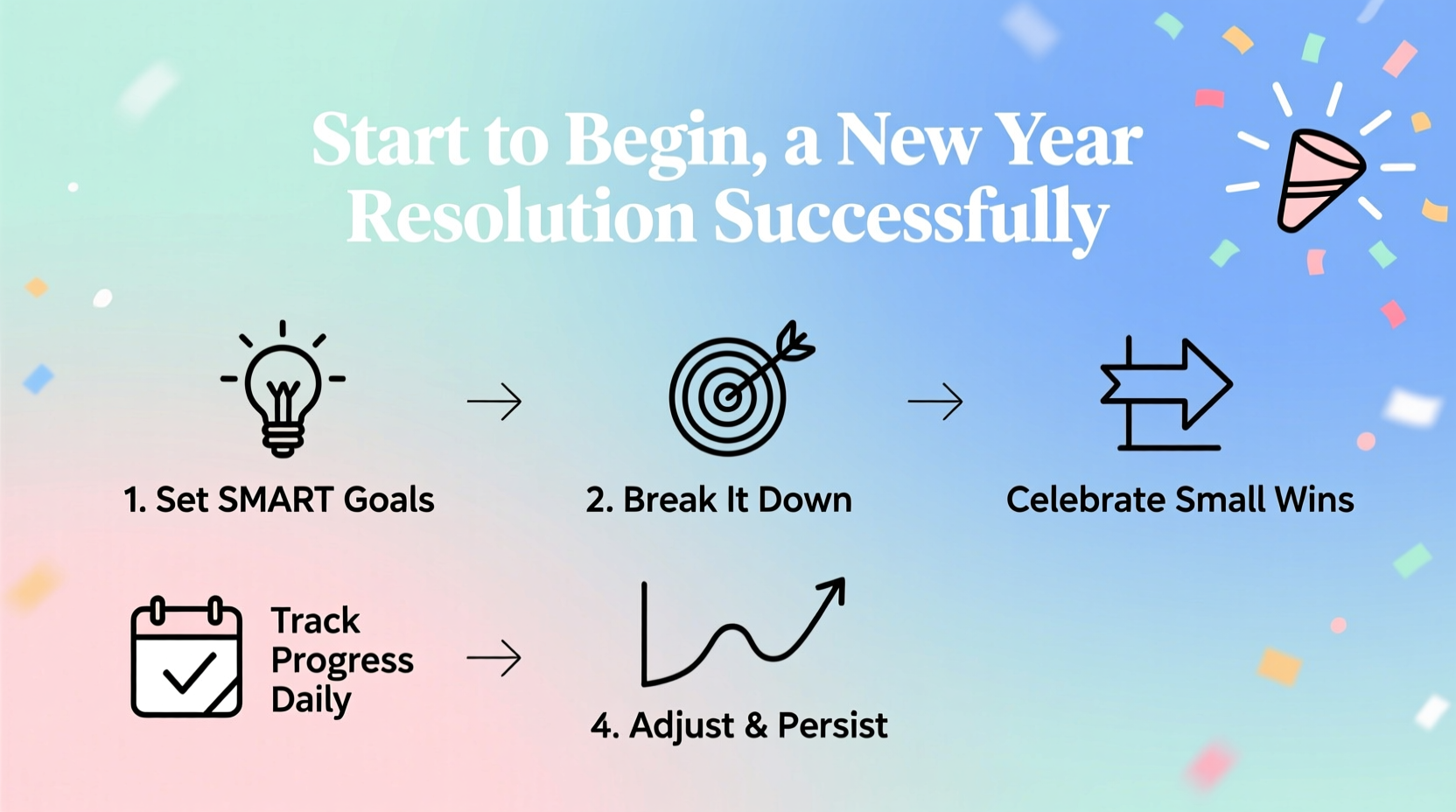 Start to Begin, a New Year Resolution Successfully

1. Set SMART Goals

2. Break It Down

Celebrate Small Wins

Track Progress Daily

4. Adjust & Persist